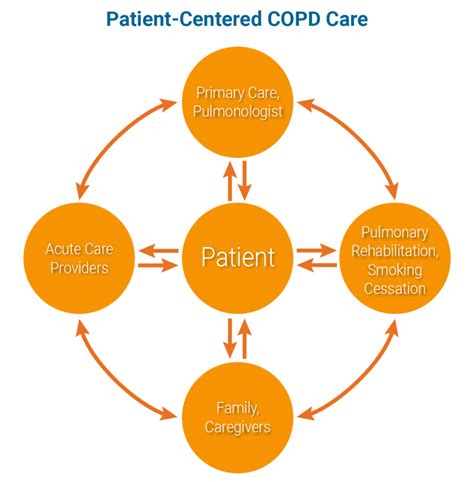 Patient-Centered COPD Care

Primary Care, Pulmonologist

Acute Care Providers

Patient

Pulmonary Rehabilitation, Smoking Cessation

Family, Caregivers